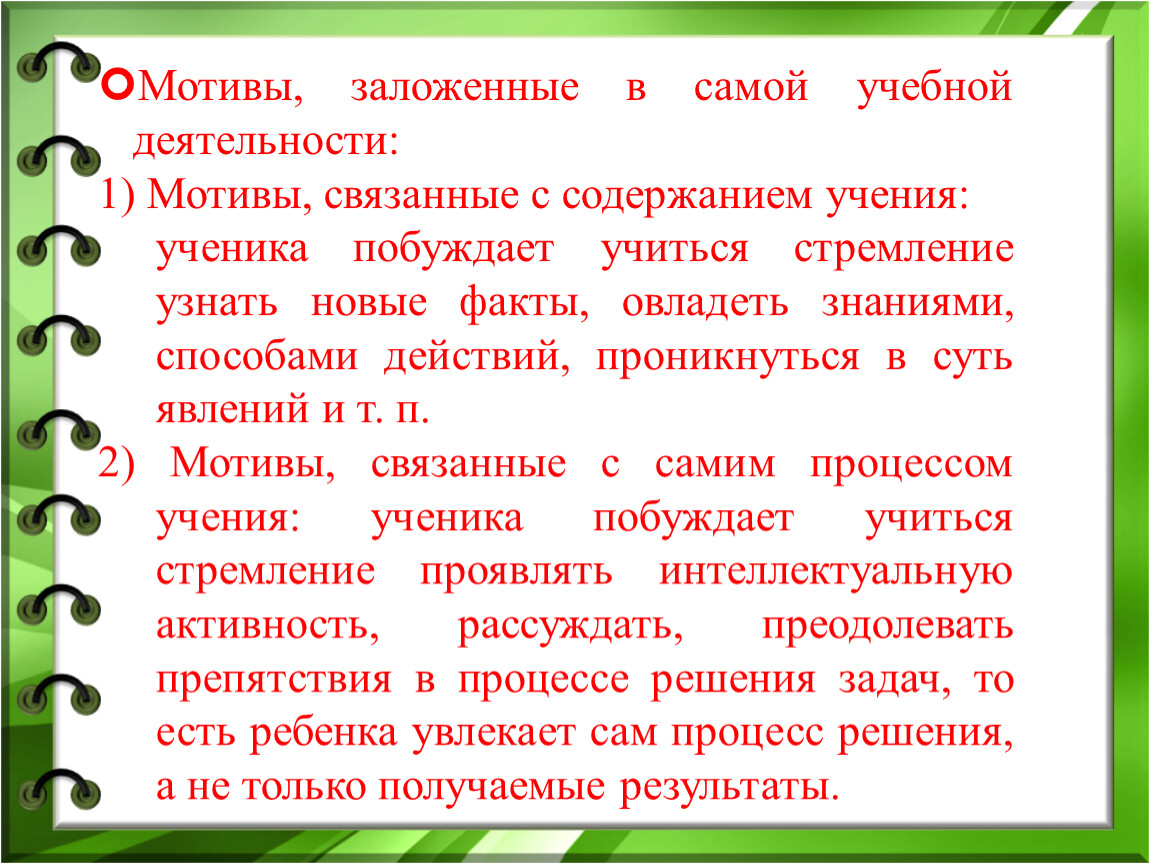 Мотивы, заложенные в самой учебной деятельности:

1) Мотивы, связанные с содержанием учения: ученика побуждает учиться стремление узнать новые факты, овладеть знаниями, способами действий, проникнуться в суть явлений и т. п.

2) Мотивы, связанные с самим процессом учения: ученика побуждает учиться стремление проявлять интеллектуальную активность, рассуждать, преодолевать препятствия в процессе решения задач, то есть ребенка увлекает сам процесс решения, а не только получаемые результаты.